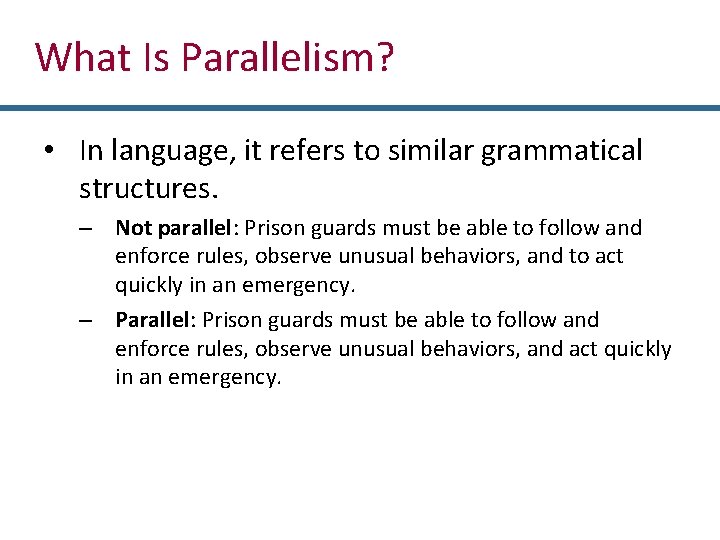 What Is Parallelism?

• In language, it refers to similar grammatical structures.

– Not parallel: Prison guards must be able to follow and enforce rules, observe unusual behaviors, and to act quickly in an emergency.

– Parallel: Prison guards must be able to follow and enforce rules, observe unusual behaviors, and act quickly in an emergency.